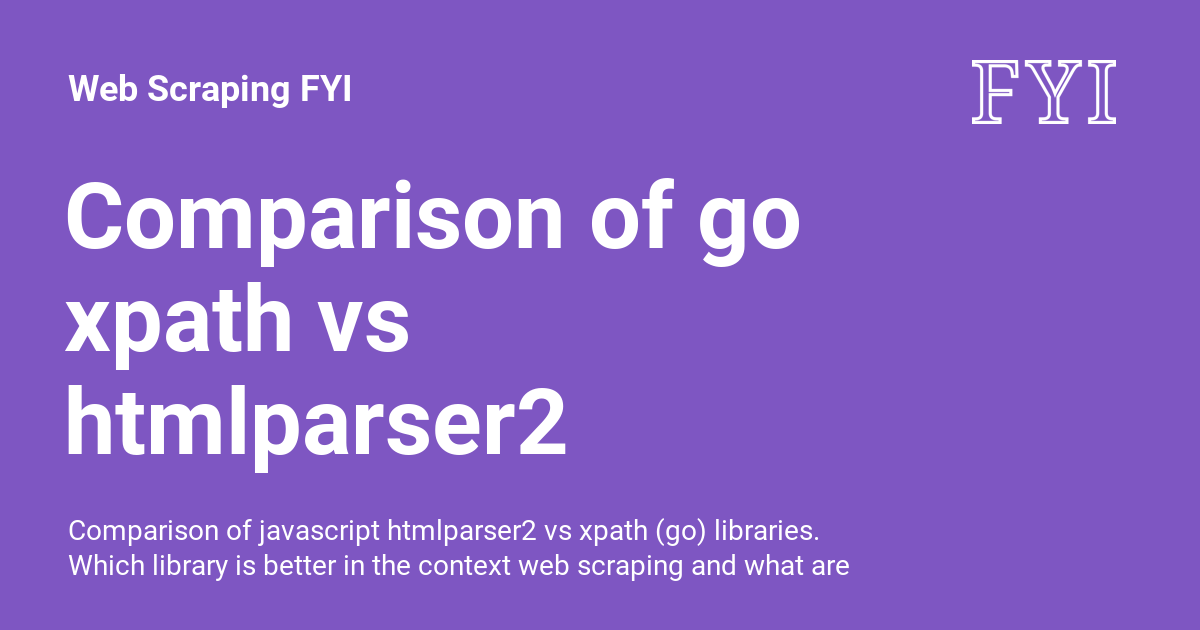 Web Scraping FYI

FYI

Comparison of go xpath vs htmlparser2

Comparison of javascript htmlparser2 vs xpath (go) libraries. Which library is better in the context web scraping and what are